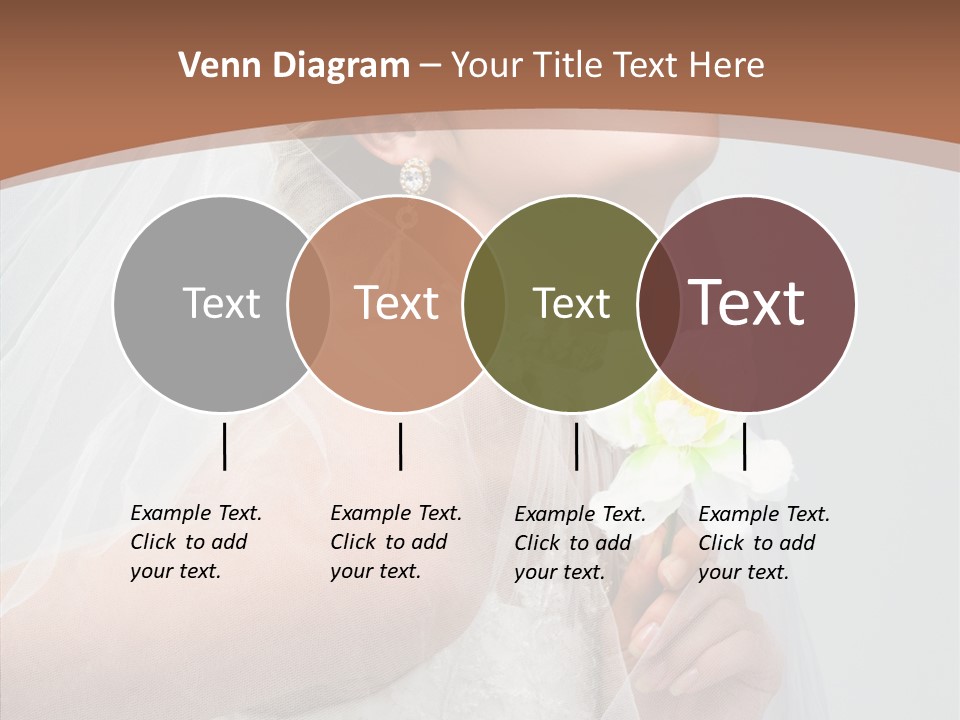 Venn Diagram – Your Title Text Here

Text

Text

Text

Text

Example Text. Click to add your text.

Example Text. Click to add your text.

Example Text. Click to add your text.

Example Text. Click to add your text.